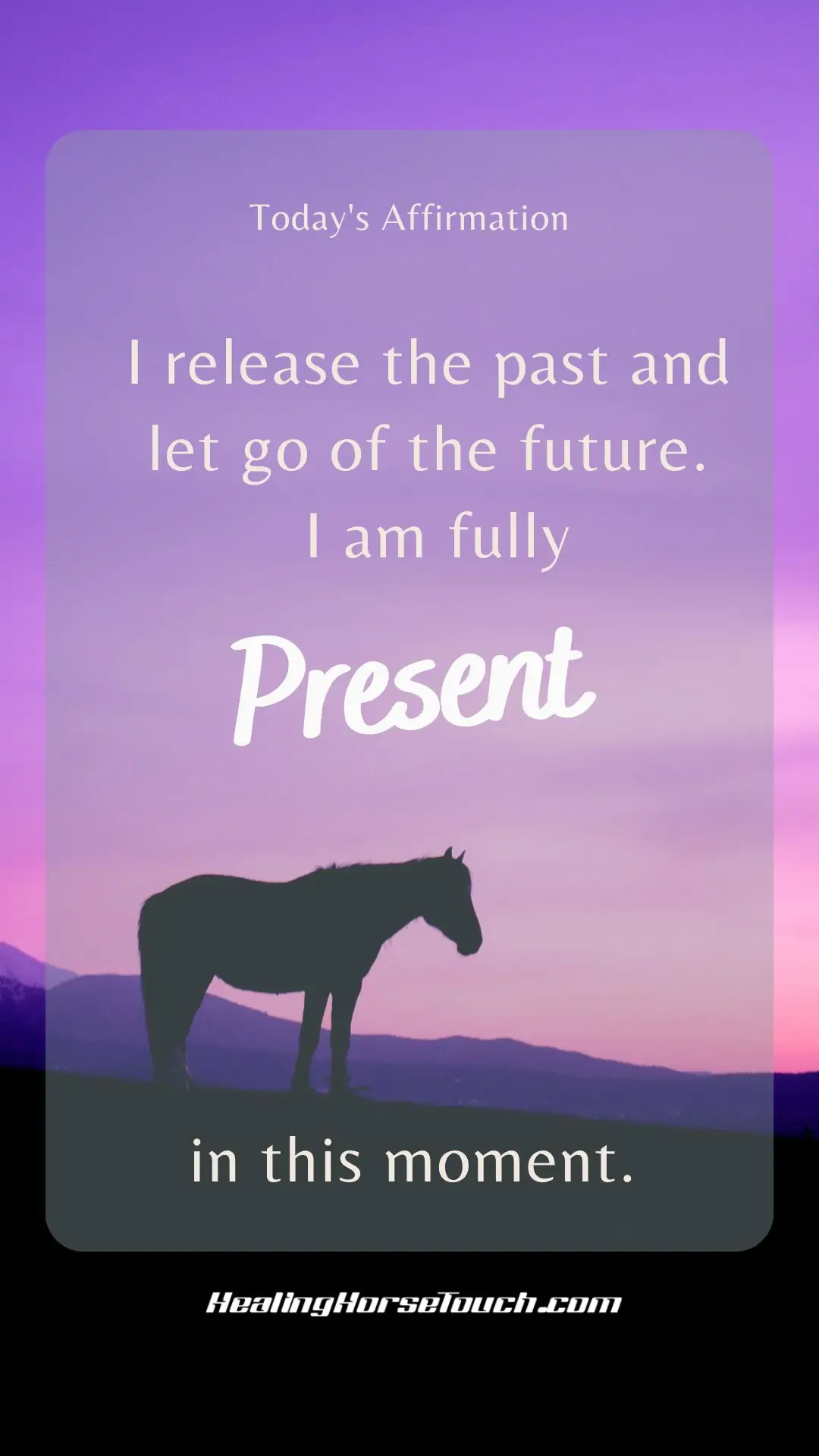 Today's Affirmation

I release the past and let go of the future. I am fully

Present

in this moment.

HealingHorseTouch.com